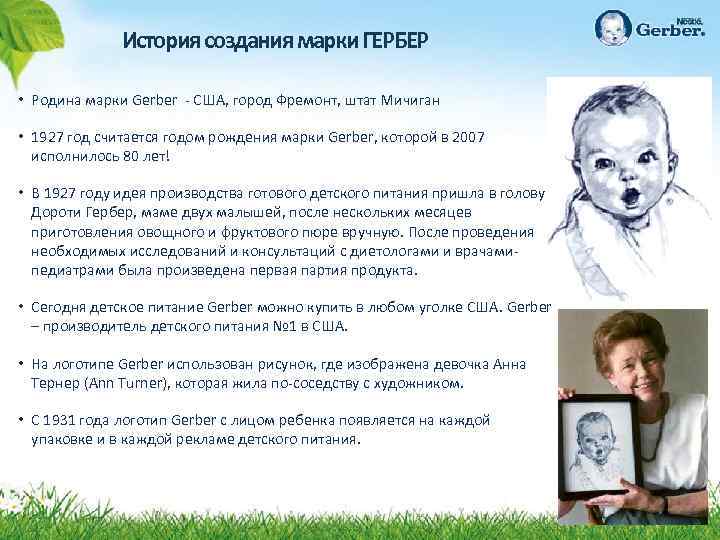 История создания марки ГЕРБЕР

Nestlé Gerber.

• Родина марки Gerber - США, город Фремонт, штат Мичиган

• 1927 год считается годом рождения марки Gerber, которой в 2007 исполнилось 80 лет!

• В 1927 году идея производства готового детского питания пришла в голову Дороти Гербер, маме двух малышей, после нескольких месяцев приготовления овощного и фруктового пюре вручную. После проведения необходимых исследований и консультаций с диетологами и врачами-педиатрами была произведена первая партия продукта.

• Сегодня детское питание Gerber можно купить в любом уголке США. Gerber – производитель детского питания №1 в США.

• На логотипе Gerber использован рисунок, где изображена девочка Анна Тернер (Ann Turner), которая жила по-соседству с художником.

• С 1931 года логотип Gerber с лицом ребенка появляется на каждой упаковке и в каждой рекламе детского питания.